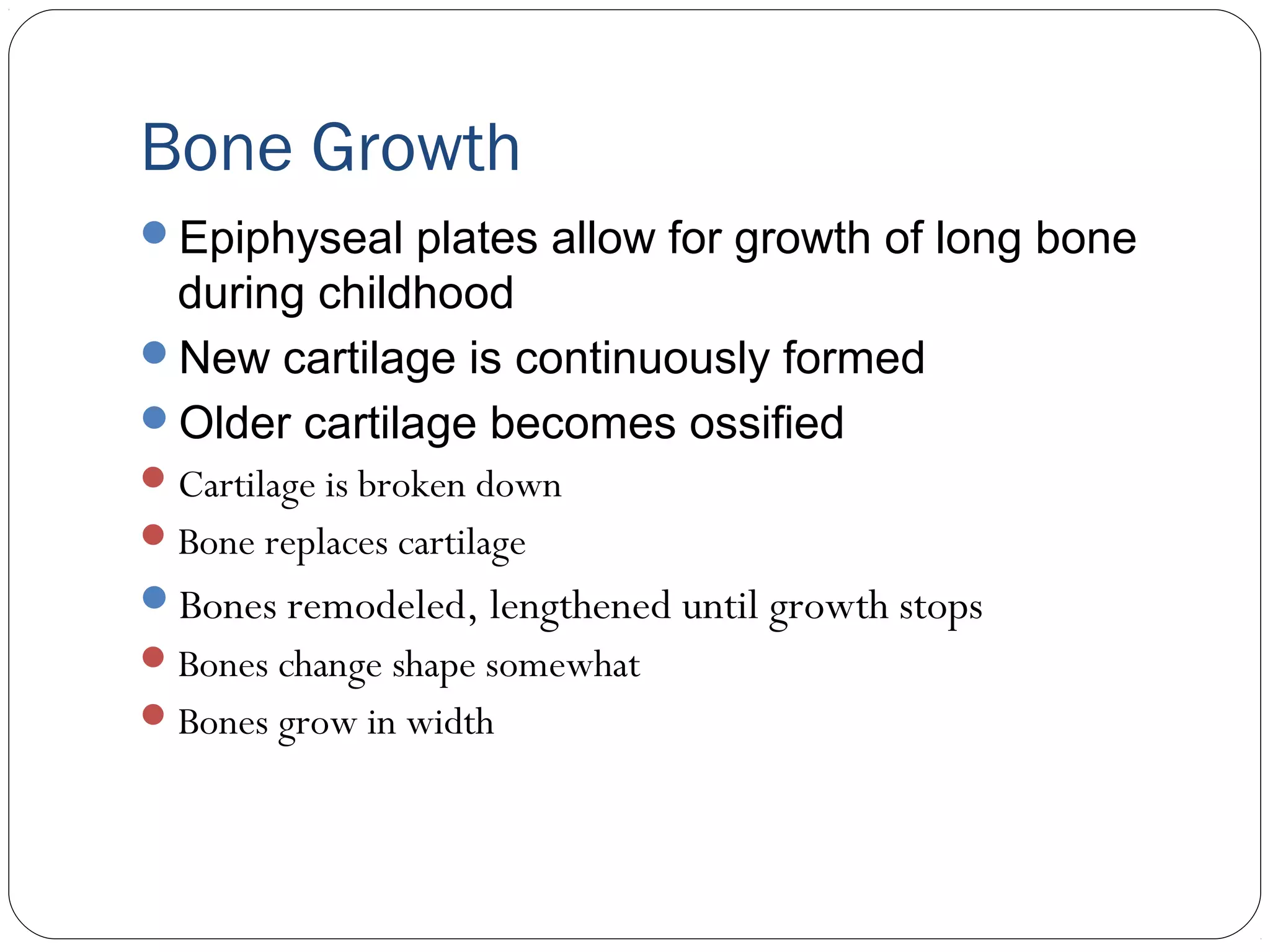 Bone Growth

- Epiphyseal plates allow for growth of long bone during childhood
- New cartilage is continuously formed
- Older cartilage becomes ossified
- Cartilage is broken down
- Bone replaces cartilage
- Bones remodeled, lengthened until growth stops
- Bones change shape somewhat
- Bones grow in width